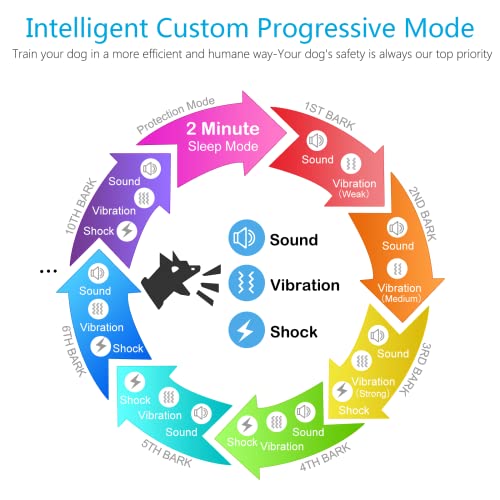 Intelligent Custom Progressive Mode

Train your dog in a more efficient and humane way-Your dog's safety is always our top priority

Protection Mode
2 Minute
Sleep Mode

1ST BARK
Sound
Vibration
(Weak)

2ND BARK
Sound
Vibration
(Medium)

3RD BARK
Sound
Vibration
(Strong)
Shock

4TH BARK
Sound
Vibration
Shock

5TH BARK
Sound
Vibration
Shock

6TH BARK
Sound
Vibration
Shock

...

10TH BARK
Sound
Vibration
Shock

Sound
Vibration
Shock